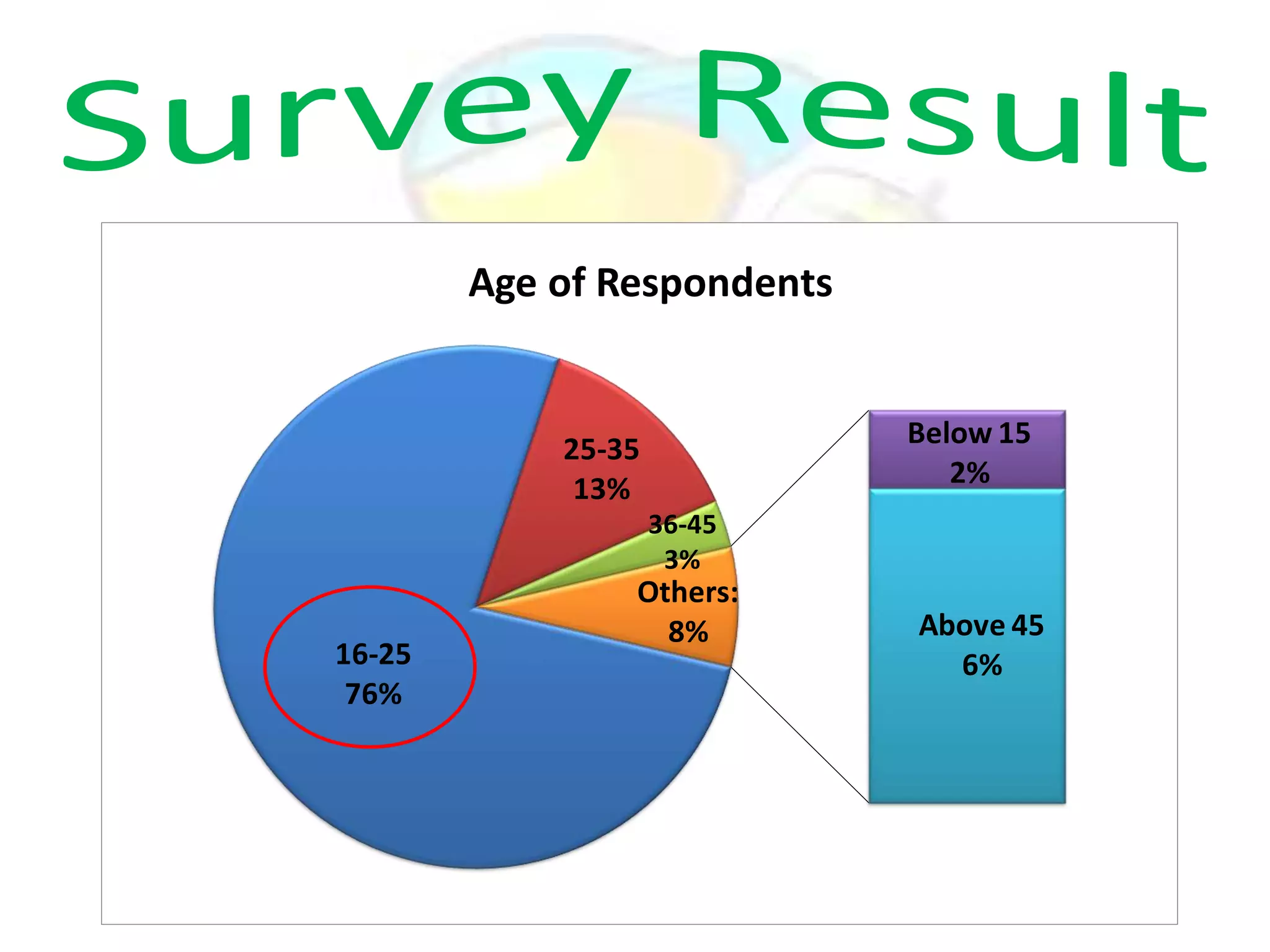 Survey Result

Age of Respondents

25-35
13%

36-45
3%

Others:
8%

16-25
76%

Below 15
2%

Above 45
6%